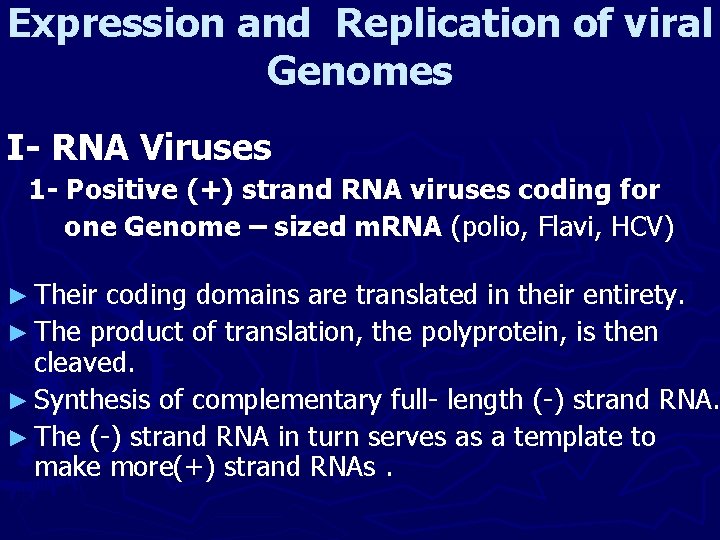 Expression and Replication of viral Genomes

I- RNA Viruses

1- Positive (+) strand RNA viruses coding for one Genome – sized mRNA (polio, Flavi, HCV)

► Their coding domains are translated in their entirety.

► The product of translation, the polyprotein, is then cleaved.

► Synthesis of complementary full- length (-) strand RNA.

► The (-) strand RNA in turn serves as a template to make more(+) strand RNAs .